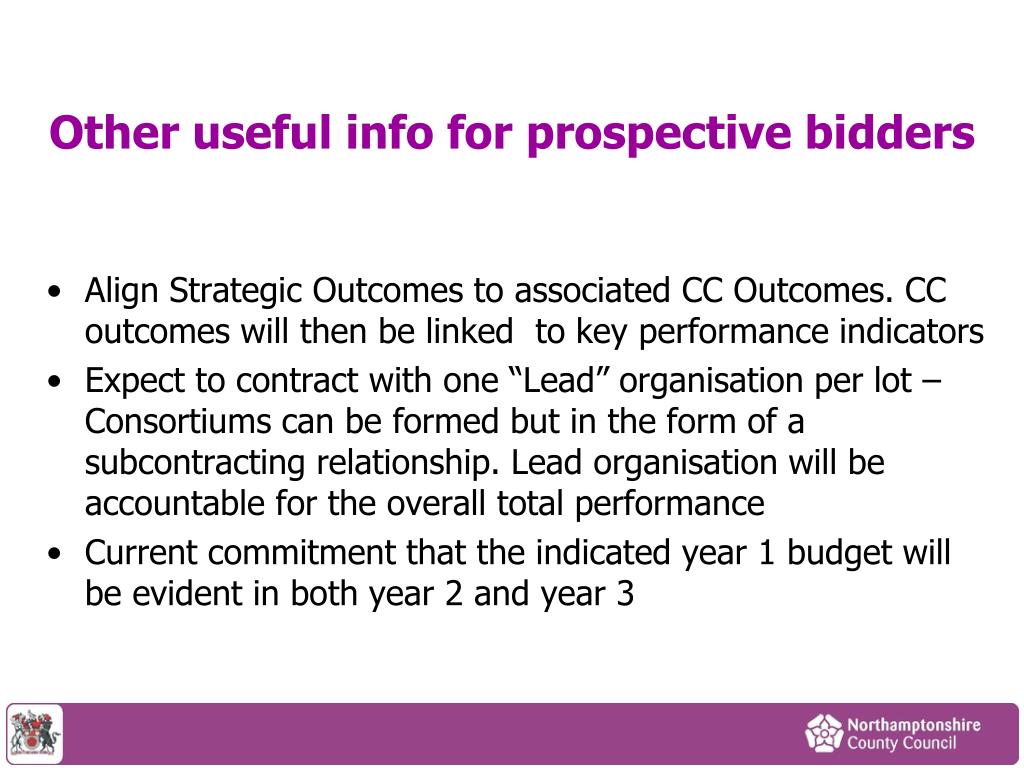 Other useful info for prospective bidders

• Align Strategic Outcomes to associated CC Outcomes. CC outcomes will then be linked to key performance indicators
• Expect to contract with one “Lead” organisation per lot – Consortiums can be formed but in the form of a subcontracting relationship. Lead organisation will be accountable for the overall total performance
• Current commitment that the indicated year 1 budget will be evident in both year 2 and year 3

Northamptonshire County Council